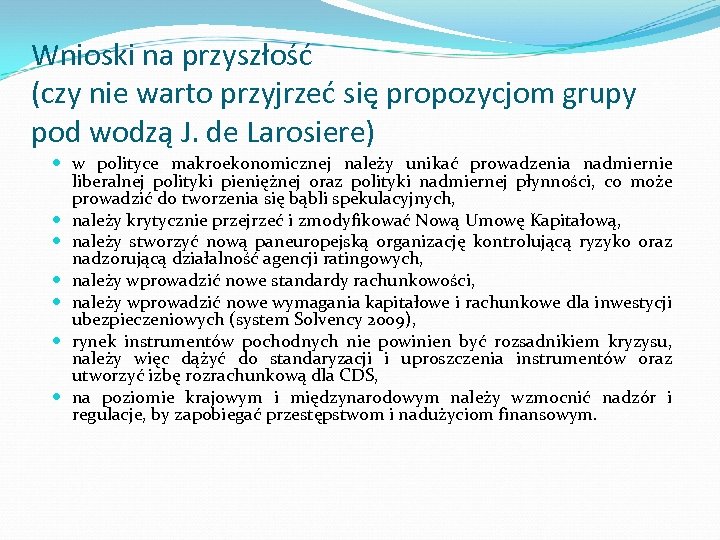 Wnioski na przyszłość
(czy nie warto przyjrzeć się propozycjom grupy pod wodzą J. de Larosiere)

- w polityce makroekonomicznej należy unikać prowadzenia nadmiernie liberalnej polityki pieniężnej oraz polityki nadmiernej płynności, co może prowadzić do tworzenia się bąbli spekulacyjnych,
- należy krytycznie przejrzeć i zmodyfikować Nową Umowę Kapitałową,
- należy stworzyć nową paneuropejską organizację kontrolującą ryzyko oraz nadzorującą działalność agencji ratingowych,
- należy wprowadzić nowe standardy rachunkowości,
- należy wprowadzić nowe wymagania kapitałowe i rachunkowe dla inwestycji ubezpieczeniowych (system Solvency 2009),
- rynek instrumentów pochodnych nie powinien być rozsadnikiem kryzysu, należy więc dążyć do standaryzacji i uproszczenia instrumentów oraz utworzyć izbę rozrachunkową dla CDS,
- na poziomie krajowym i międzynarodowym należy wzmocnić nadzór i regulacje, by zapobiegać przestępstwom i nadużyciom finansowym.